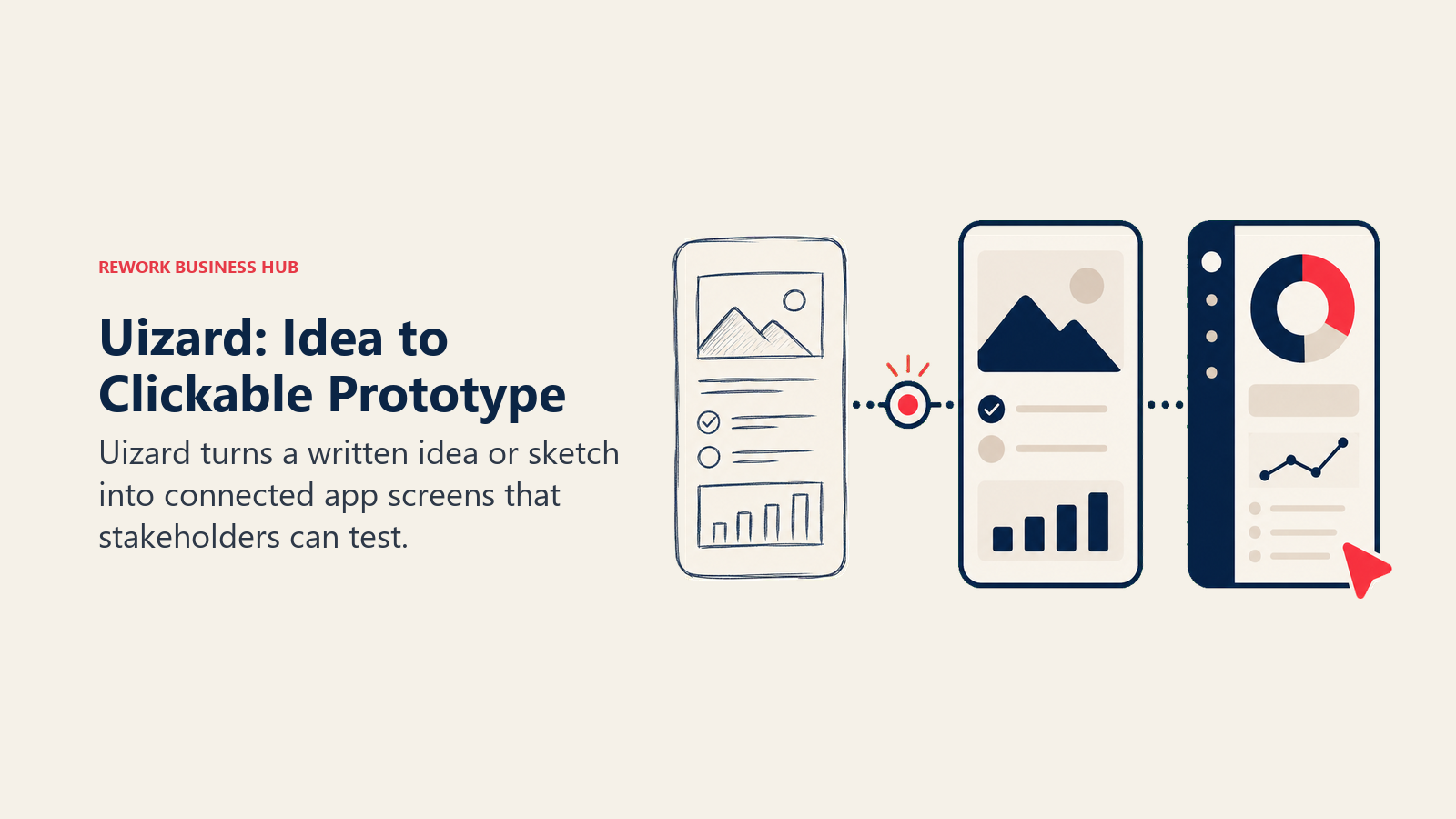 REWORK BUSINESS HUB

Uizard: Idea to Clickable Prototype

Uizard turns a written idea or sketch into connected app screens that stakeholders can test.